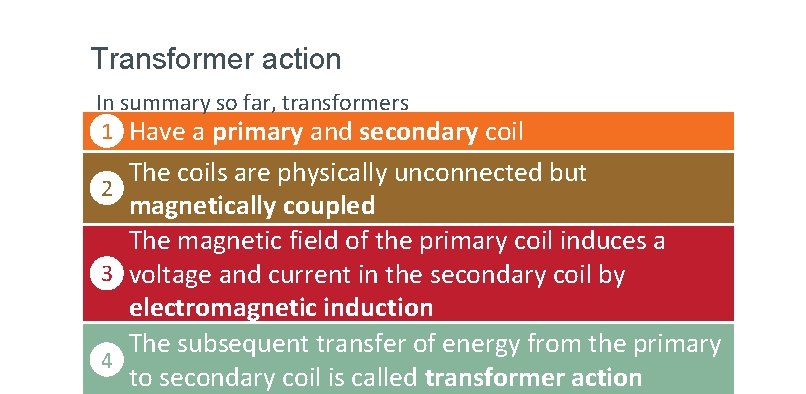 Transformer action

In summary so far, transformers

1 Have a primary and secondary coil

2 The coils are physically unconnected but magnetically coupled

3 The magnetic field of the primary coil induces a voltage and current in the secondary coil by electromagnetic induction

4 The subsequent transfer of energy from the primary to secondary coil is called transformer action